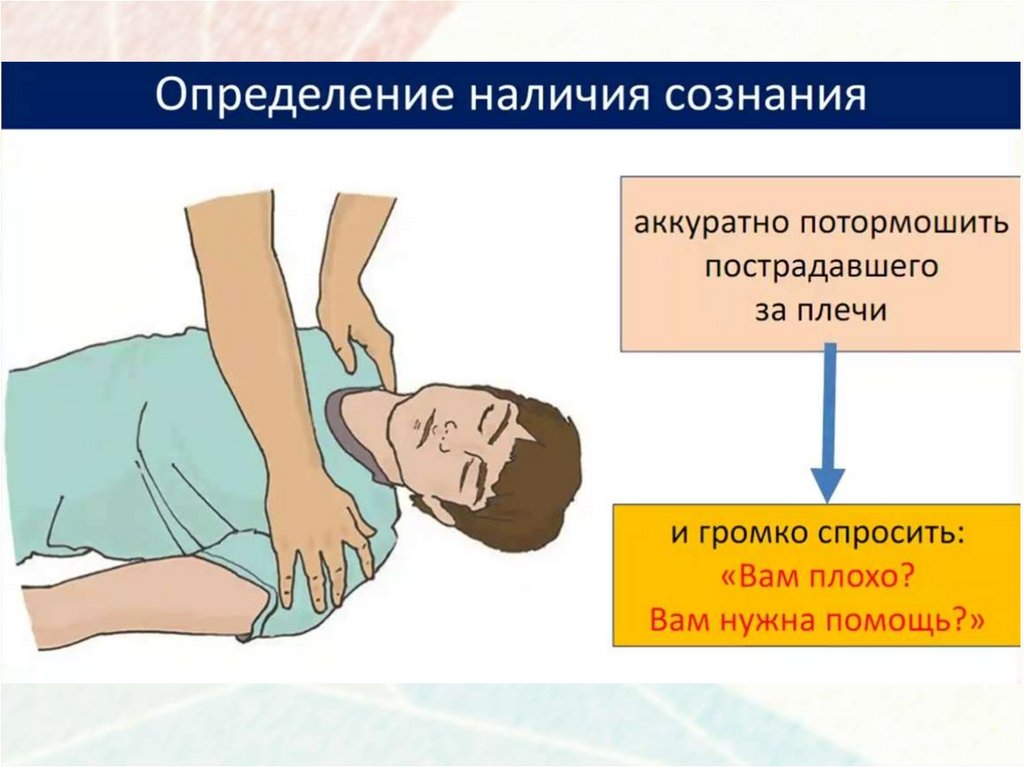 Определение наличия сознания

аккуратно потормошить пострадавшего за плечи

и громко спросить:
«Вам плохо?
Вам нужна помощь?»